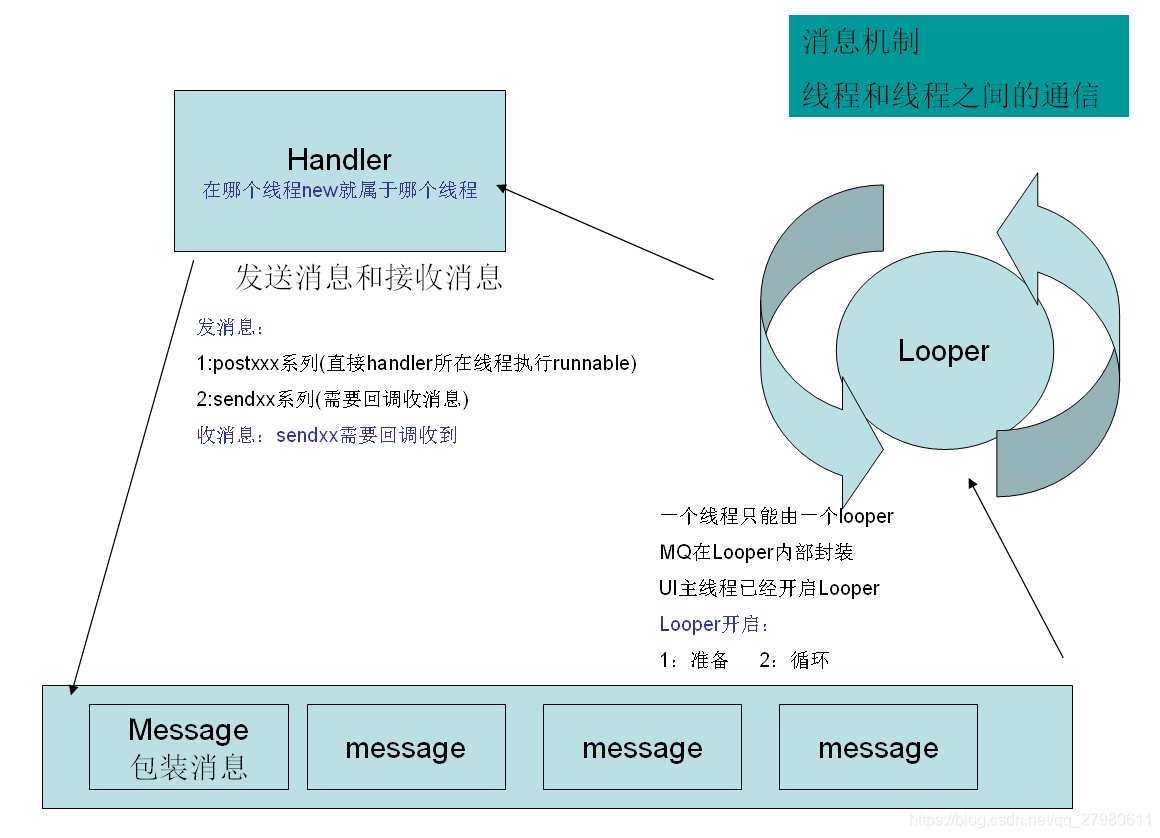 消息机制
线程和线程之间的通信

Handler
在哪个线程new就属于哪个线程

发送消息和接收消息

发消息：
1:postxxx系列(直接handler所在线程执行runnable)
2:sendxx系列(需要回调收消息)
收消息：sendxx需要回调收到

Looper

一个线程只能由一个looper
MQ在Looper内部封装
UI主线程已经开启Looper
Looper开启：
1：准备 2：循环

Message
包装消息

message

message

message

https://blog.csdn.net/qq_27980611